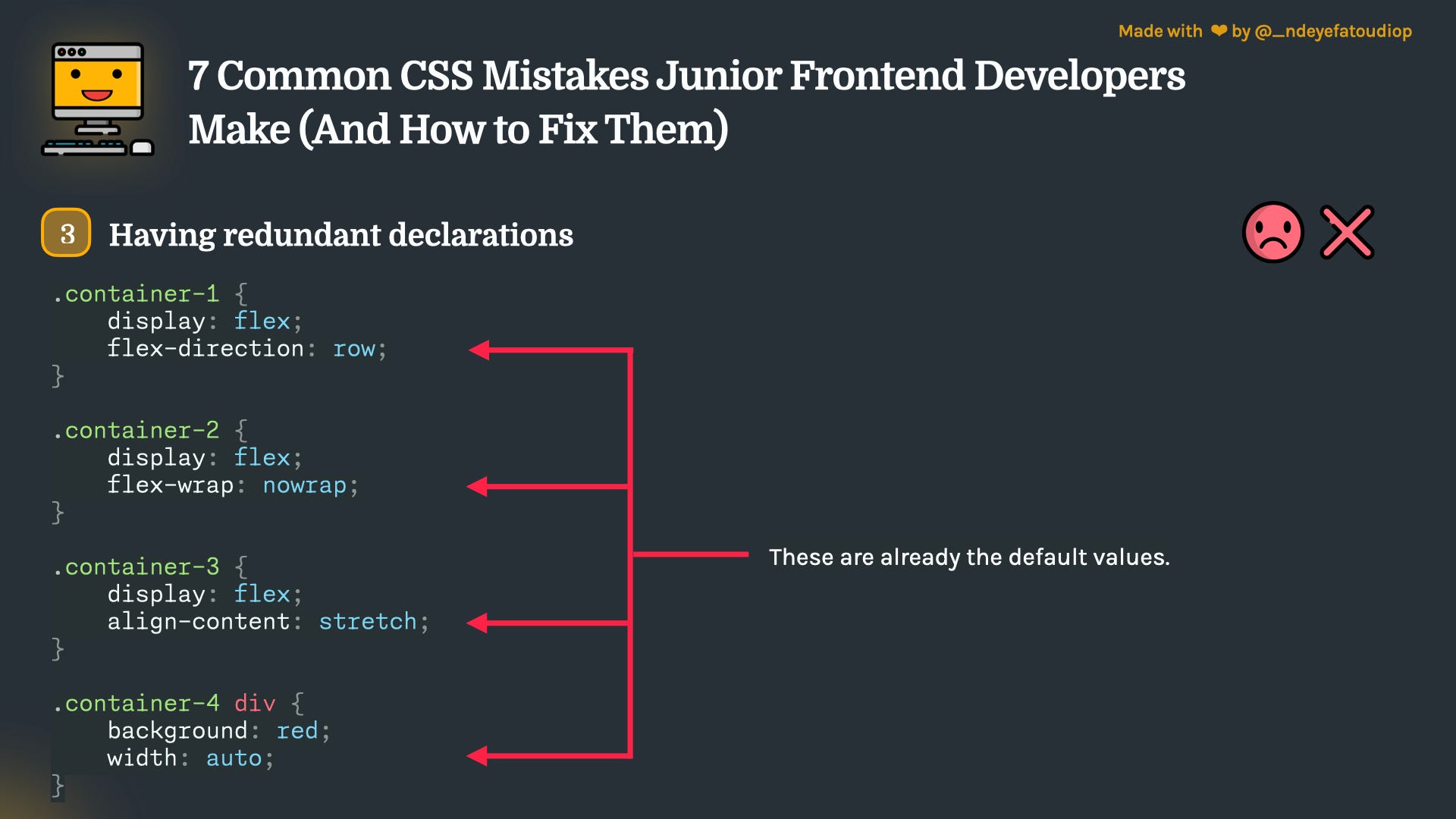 Made with ❤ by @_ndeyefatoudiop

7 Common CSS Mistakes Junior Frontend Developers Make (And How to Fix Them)

3 Having redundant declarations

.container-1 {
    display: flex;
    flex-direction: row;
}

.container-2 {
    display: flex;
    flex-wrap: nowrap;
}

.container-3 {
    display: flex;
    align-content: stretch;
}

.container-4 div {
    background: red;
    width: auto;
}

These are already the default values.